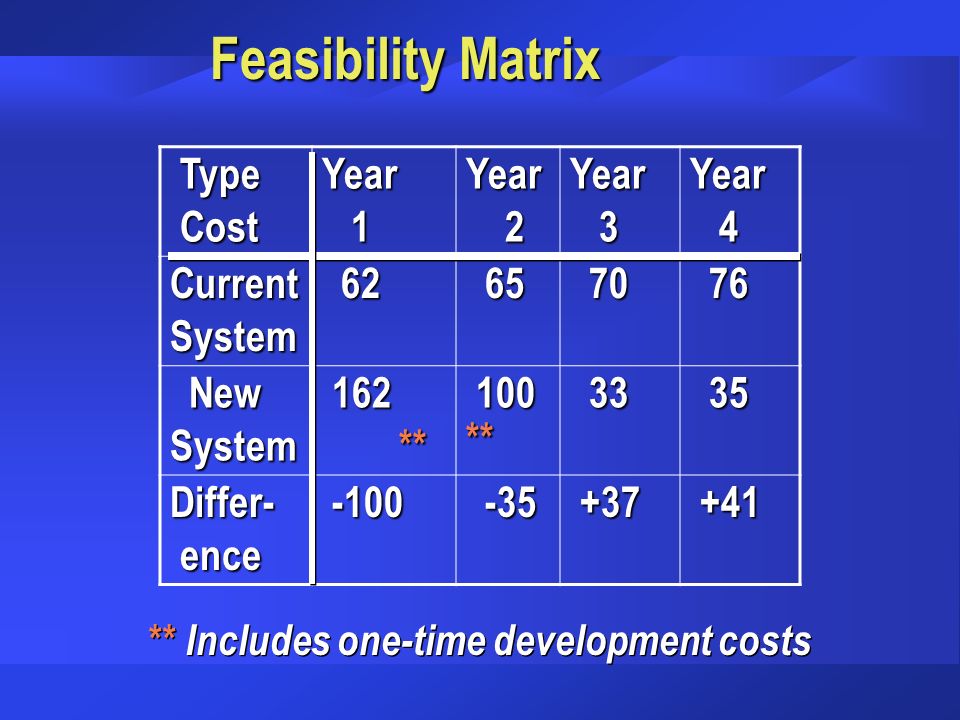 Feasibility Matrix

| Type Cost | Year 1 | Year 2 | Year 3 | Year 4 |
|---|---|---|---|---|
| Current System | 62 | 65 | 70 | 76 |
| New System | 162 ** | 100 ** | 33 | 35 |
| Difference | -100 | -35 | +37 | +41 |

** Includes one-time development costs